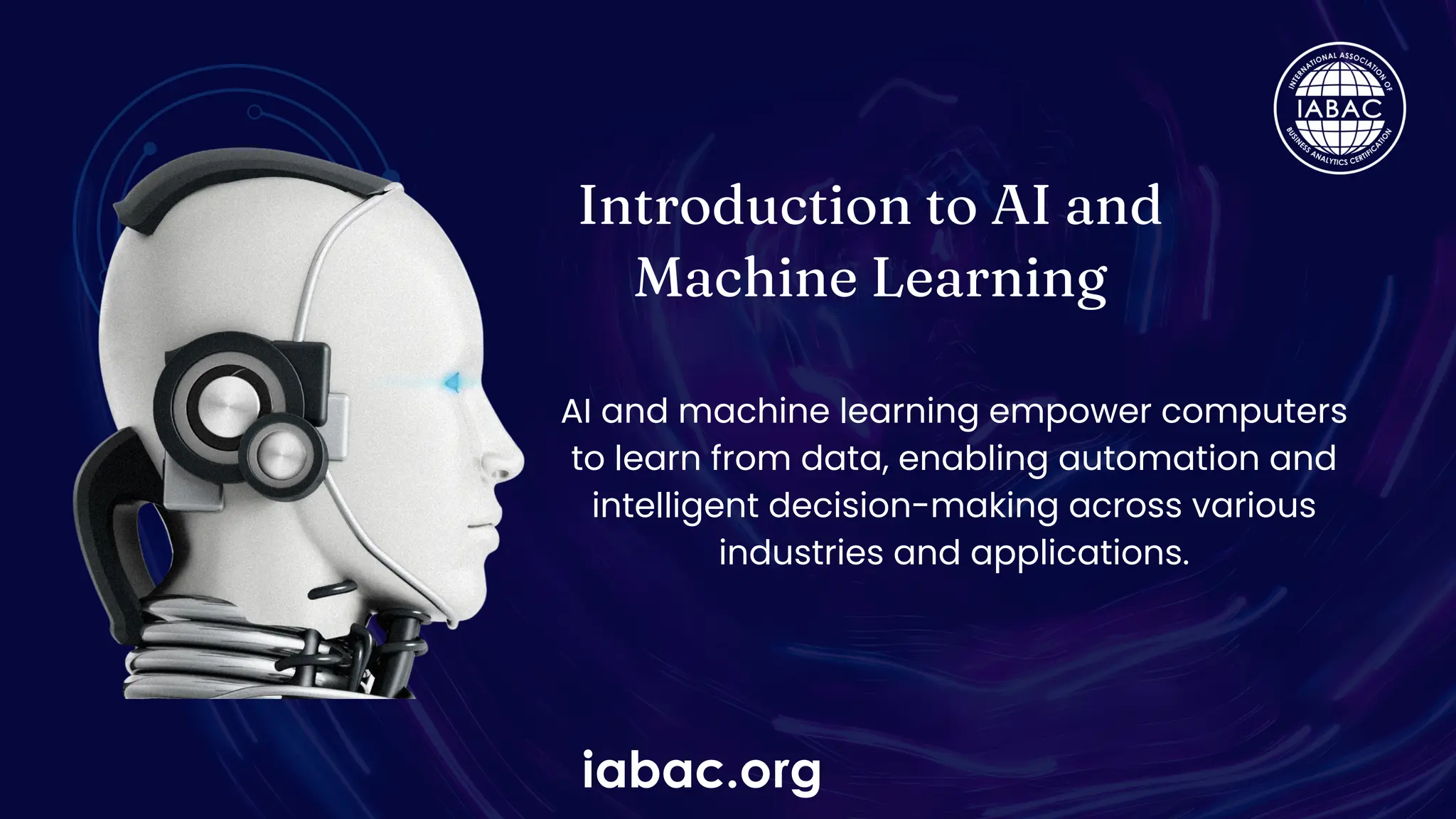 INTERNATIONAL ASSOCIATION OF
IABAC
BUSINESS ANALYTICS CERTIFICATION

Introduction to AI and Machine Learning

AI and machine learning empower computers to learn from data, enabling automation and intelligent decision-making across various industries and applications.

iabac.org